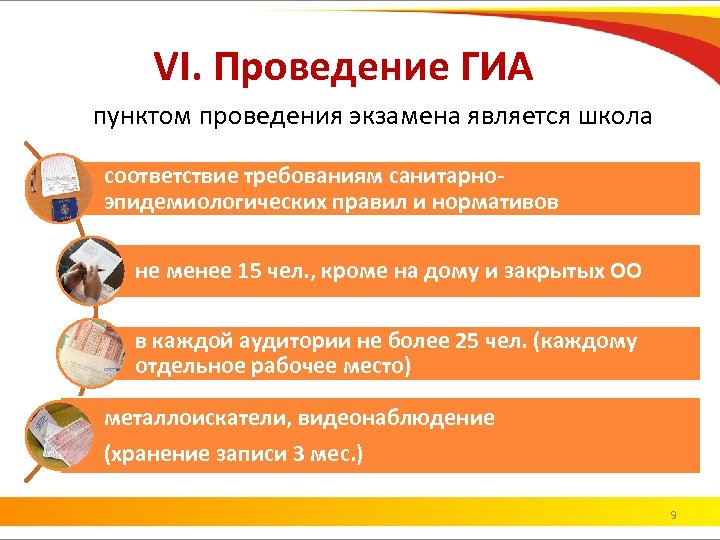 VI. Проведение ГИА

пунктом проведения экзамена является школа

соответствие требованиям санитарно-эпидемиологических правил и нормативов

не менее 15 чел., кроме на дому и закрытых ОО

в каждой аудитории не более 25 чел. (каждому отдельное рабочее место)

металлоискатели, видеонаблюдение

(хранение записи 3 мес.)

9